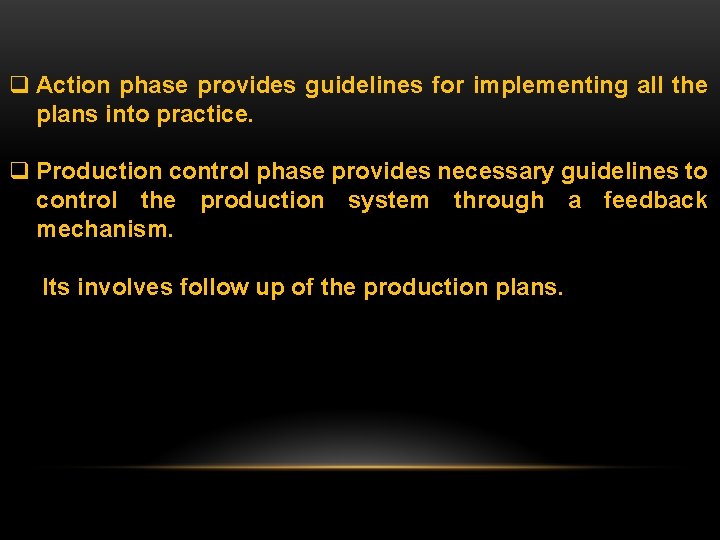 ❑ Action phase provides guidelines for implementing all the plans into practice.

❑ Production control phase provides necessary guidelines to control the production system through a feedback mechanism.

Its involves follow up of the production plans.